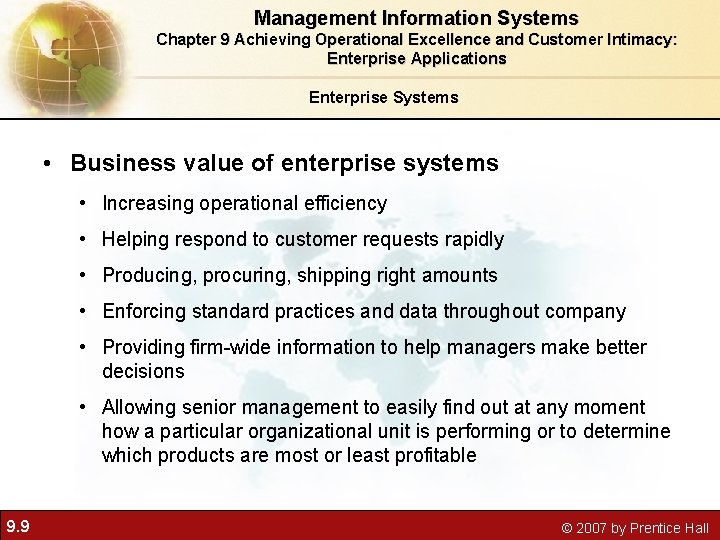 Management Information Systems
Chapter 9 Achieving Operational Excellence and Customer Intimacy: Enterprise Applications

Enterprise Systems

• Business value of enterprise systems
• Increasing operational efficiency
• Helping respond to customer requests rapidly
• Producing, procuring, shipping right amounts
• Enforcing standard practices and data throughout company
• Providing firm-wide information to help managers make better decisions
• Allowing senior management to easily find out at any moment how a particular organizational unit is performing or to determine which products are most or least profitable

9.9

© 2007 by Prentice Hall